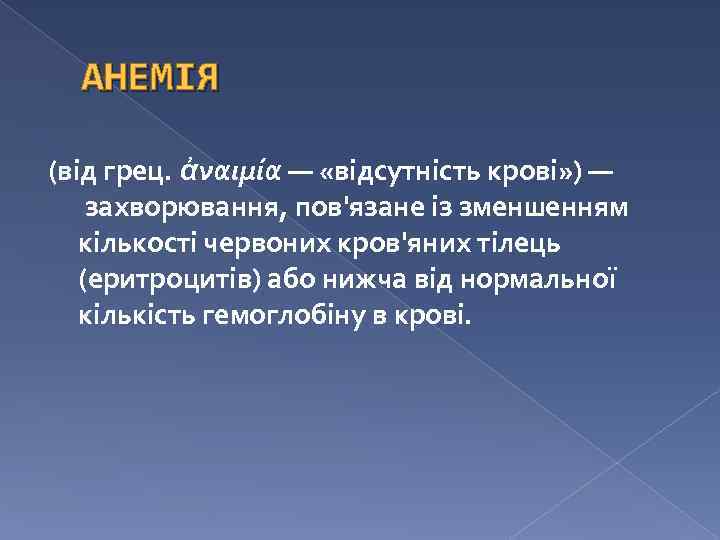 АНЕМІЯ

(від грец. ἀναιμία — «відсутність крові») — захворювання, пов'язане із зменшенням кількості червоних кров'яних тілець (еритроцитів) або нижча від нормальної кількість гемоглобіну в крові.